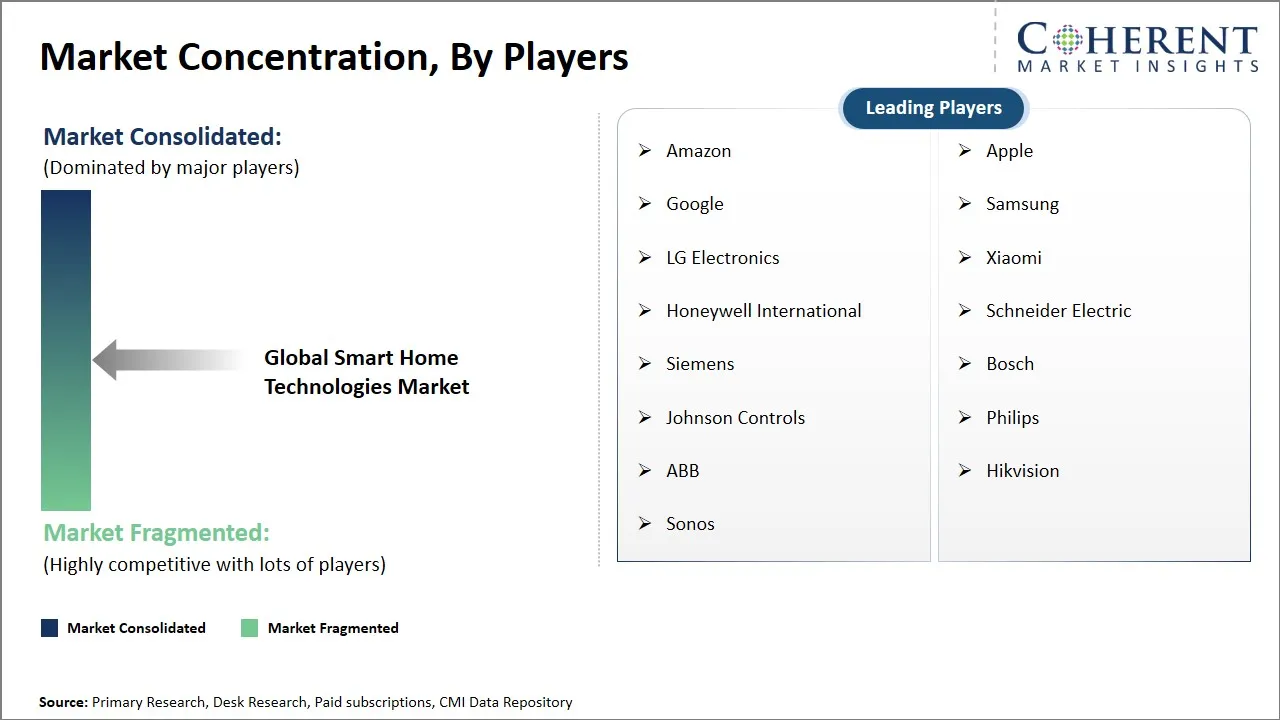 Market Concentration, By Players

COHERENT
MARKET INSIGHTS

Market Consolidated:
(Dominated by major players)

Global Smart Home Technologies Market

Market Fragmented:
(Highly competitive with lots of players)

Leading Players

➢ Amazon
➢ Google
➢ LG Electronics
➢ Honeywell International
➢ Siemens
➢ Johnson Controls
➢ ABB
➢ Sonos

➢ Apple
➢ Samsung
➢ Xiaomi
➢ Schneider Electric
➢ Bosch
➢ Philips
➢ Hikvision

Market Consolidated
Market Fragmented

Source: Primary Research, Desk Research, Paid subscriptions, CMI Data Repository